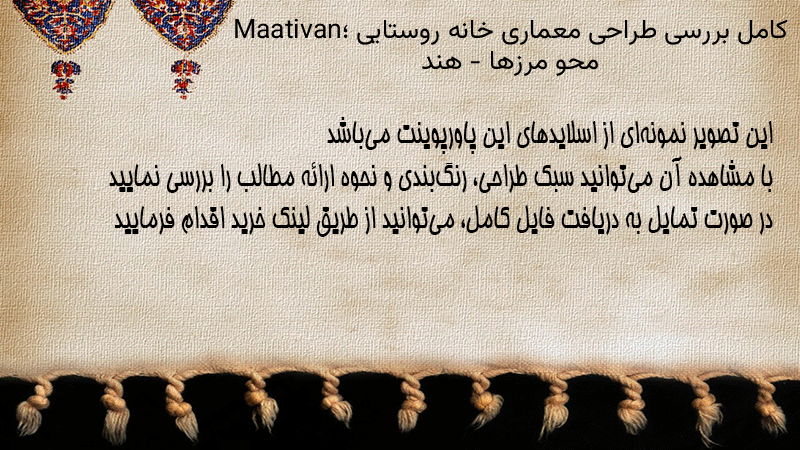 کامل بررسی طراحی معماری خانه روستایی ؛Maativan
محو مرزها - هند

این تصویر نمونه‌ای از اسلایدهای این پاورپوینت می‌باشد
با مشاهده آن می‌توانید سبک طراحی، رنگ‌بندی و نحوه ارائه مطالب را بررسی نمایید
در صورت تمایل به دریافت فایل کامل، می‌توانید از طریق لینک خرید اقدام فرمایید